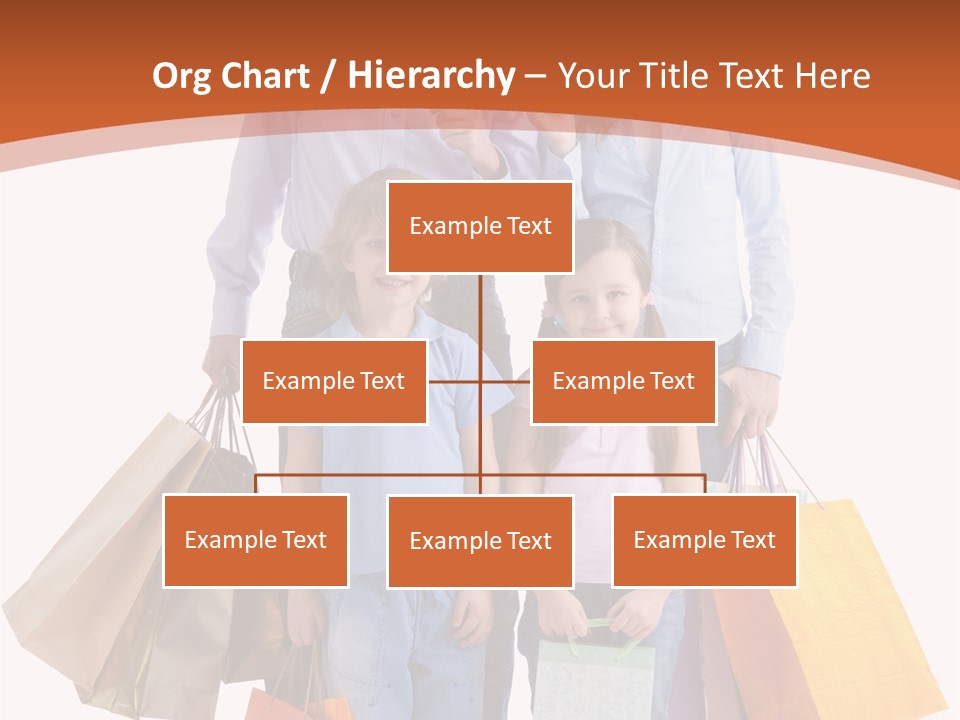 Org Chart / Hierarchy – Your Title Text Here

Example Text

Example Text

Example Text

Example Text

Example Text

Example Text